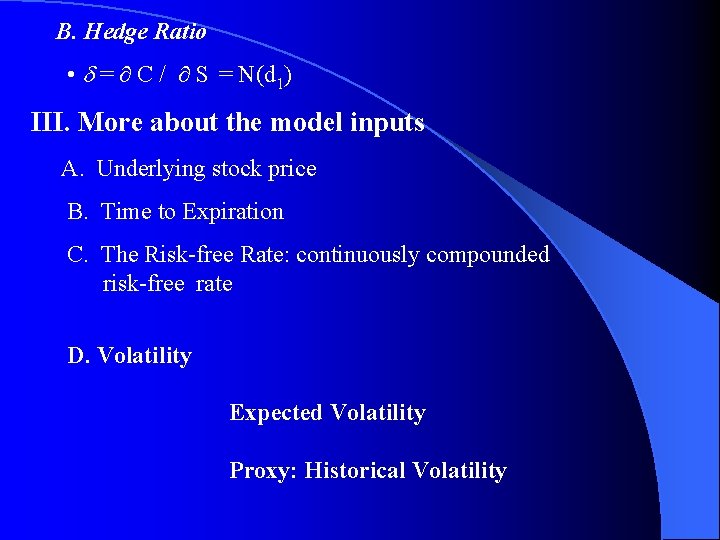 B. Hedge Ratio

• $\delta = \partial C / \partial S = N(d_1)$

III. More about the model inputs

A. Underlying stock price

B. Time to Expiration

C. The Risk-free Rate: continuously compounded risk-free rate

D. Volatility

Expected Volatility

Proxy: Historical Volatility